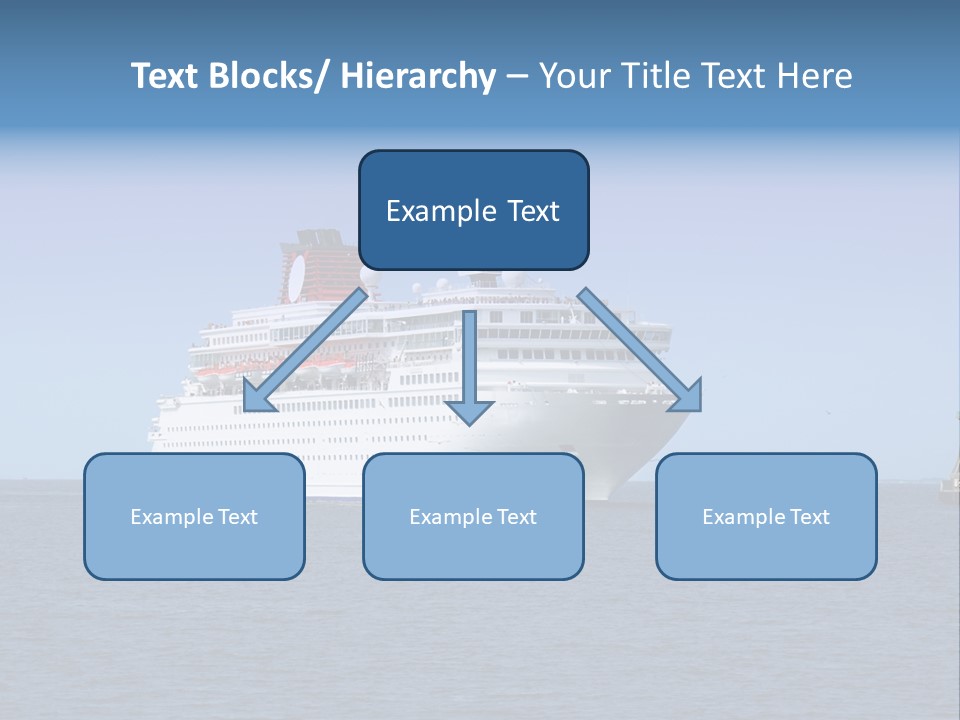 Text Blocks/ Hierarchy – Your Title Text Here

Example Text

Example Text

Example Text

Example Text